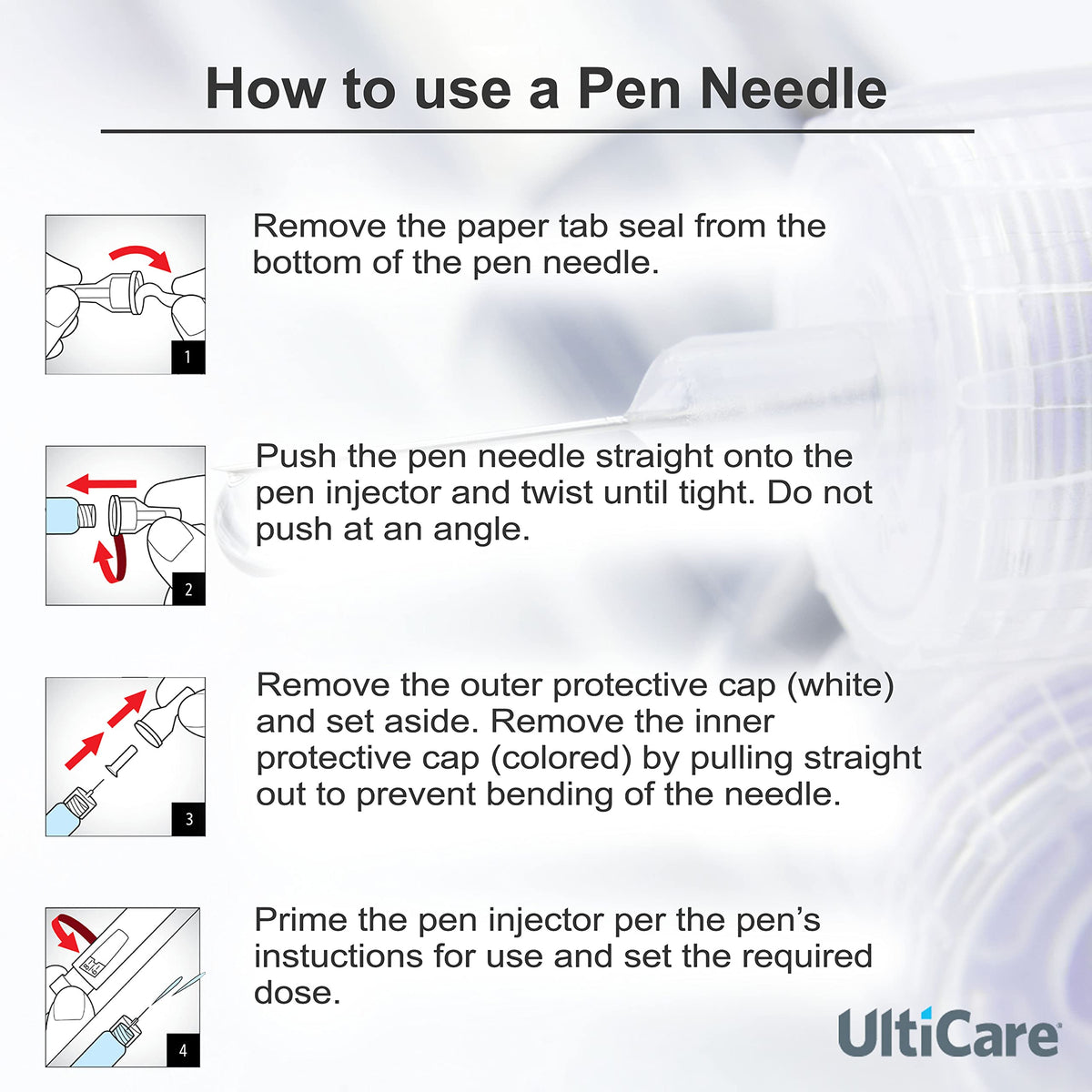 How to use a Pen Needle

1

Remove the paper tab seal from the bottom of the pen needle.

2

Push the pen needle straight onto the pen injector and twist until tight. Do not push at an angle.

3

Remove the outer protective cap (white) and set aside. Remove the inner protective cap (colored) by pulling straight out to prevent bending of the needle.

4

Prime the pen injector per the pen's instuctions for use and set the required dose.

UltiCare